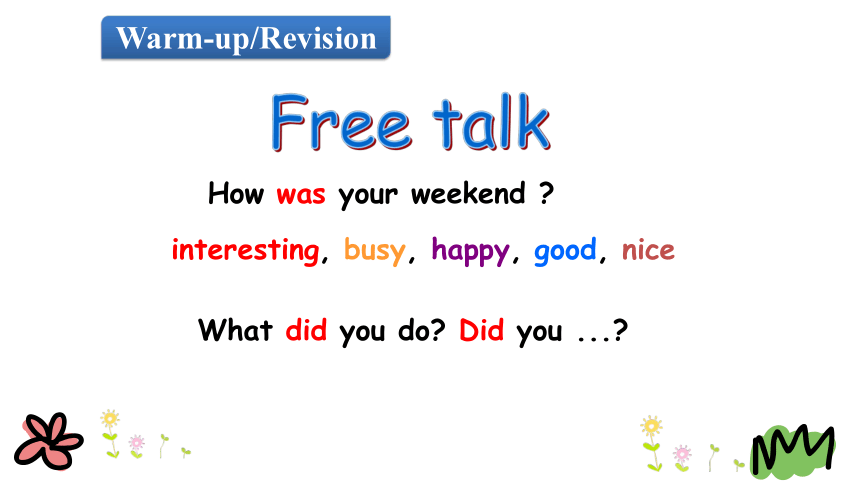 Warm-up/Revision

Free talk

How was your weekend ?

interesting, busy, happy, good, nice

What did you do? Did you ...?